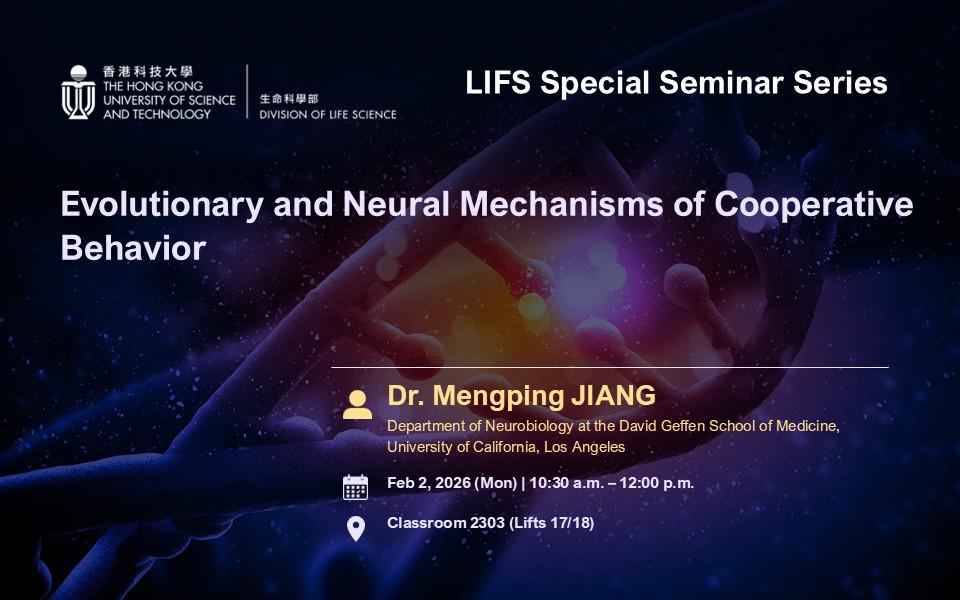 香港科技大學
THE HONG KONG
UNIVERSITY OF SCIENCE
AND TECHNOLOGY

生命科學部
DIVISION OF LIFE SCIENCE

LIFS Special Seminar Series

Evolutionary and Neural Mechanisms of Cooperative Behavior

Dr. Mengping JIANG

Department of Neurobiology at the David Geffen School of Medicine, University of California, Los Angeles

Feb 2, 2026 (Mon) | 10:30 a.m. – 12:00 p.m.

Classroom 2303 (Lifts 17/18)